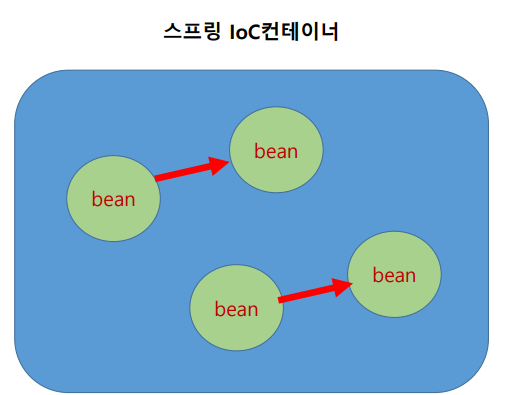 스프링 IoC컨테이너

bean

bean

bean

bean